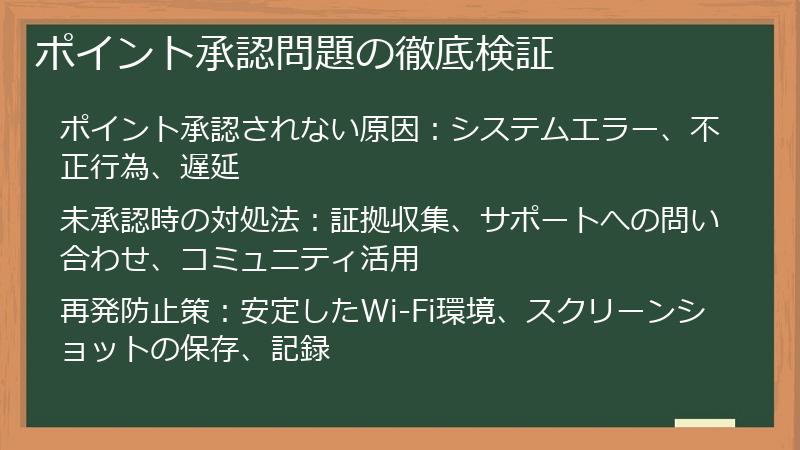 ポイント承認問題の徹底検証

ポイント承認されない原因：システムエラー、不正行為、遅延

未承認時の対処法：証拠収集、サポートへの問い合わせ、コミュニティ活用

再発防止策：安定したWi-Fi環境、スクリーンショットの保存、記録